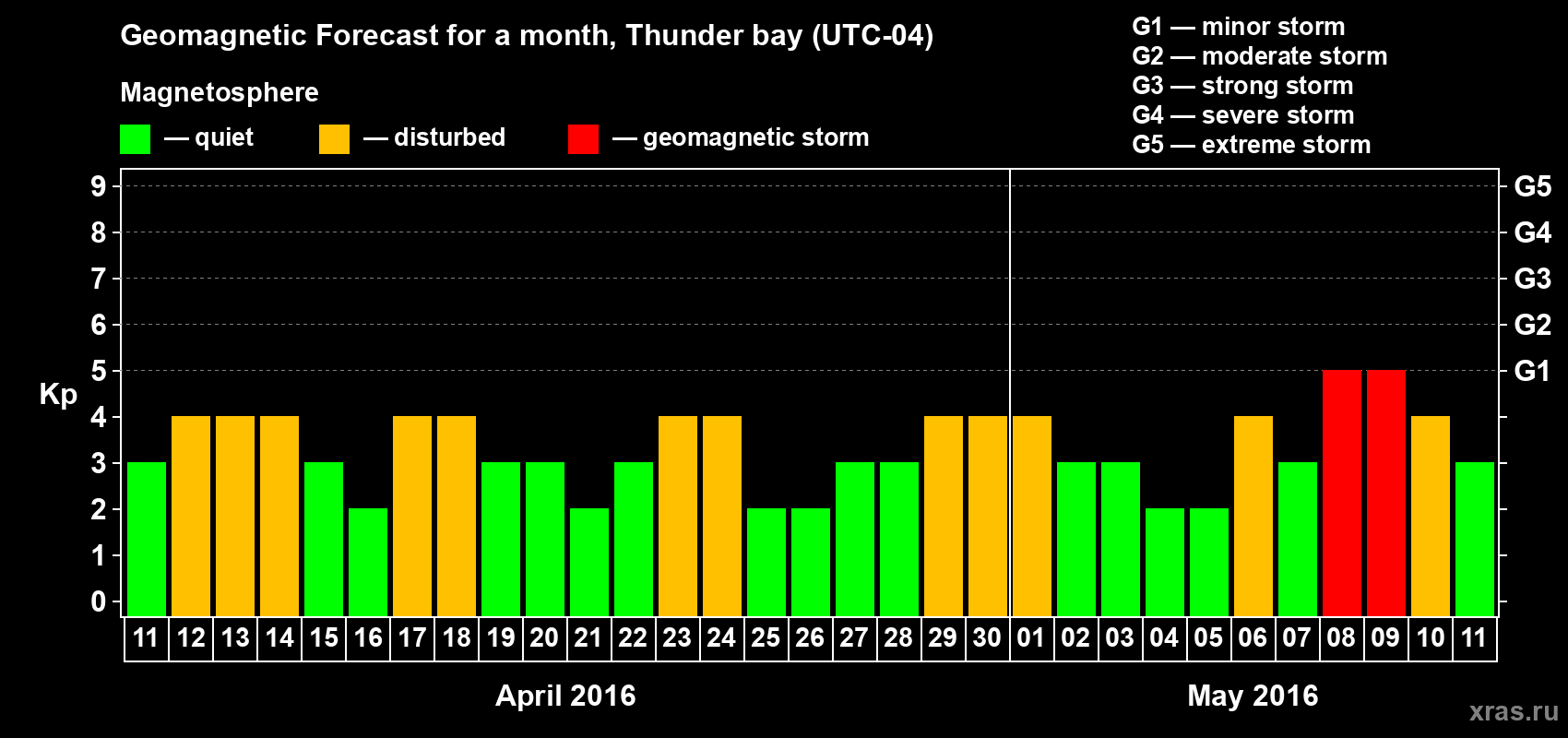 Geomagnetic Forecast for a month, Thunder bay (UTC-04)

Magnetosphere

— quiet — disturbed — geomagnetic storm

G1 — minor storm
G2 — moderate storm
G3 — strong storm
G4 — severe storm
G5 — extreme storm

Kp

9 8 7 6 5 4 3 2 1 0

G5 G4 G3 G2 G1

11 12 13 14 15 16 17 18 19 20 21 22 23 24 25 26 27 28 29 30 01 02 03 04 05 06 07 08 09 10 11

April 2016

May 2016

xras.ru